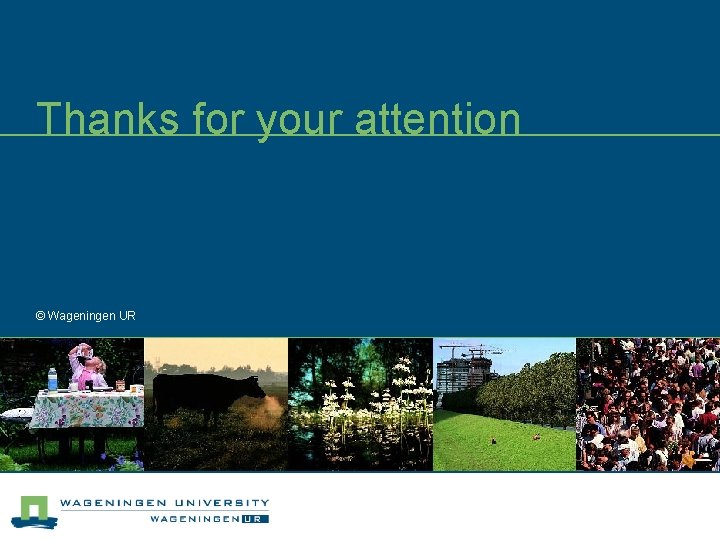 Thanks for your attention

© Wageningen UR

WAGENINGEN UNIVERSITY
WAGENINGEN UR